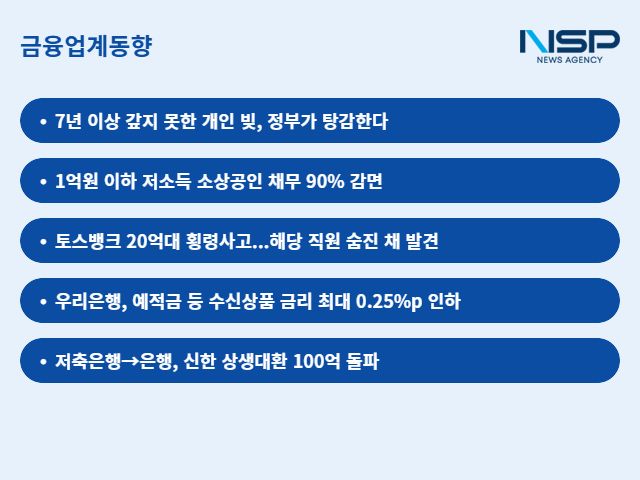 금융업계동향

NSP
NEWS AGENCY

• 7년 이상 갚지 못한 개인 빚, 정부가 탕감한다

• 1억원 이하 저소득 소상공인 채무 90% 감면

• 토스뱅크 20억대 횡령사고...해당 직원 숨진 채 발견

• 우리은행, 예적금 등 수신상품 금리 최대 0.25%p 인하

• 저축은행→은행, 신한 상생대환 100억 돌파